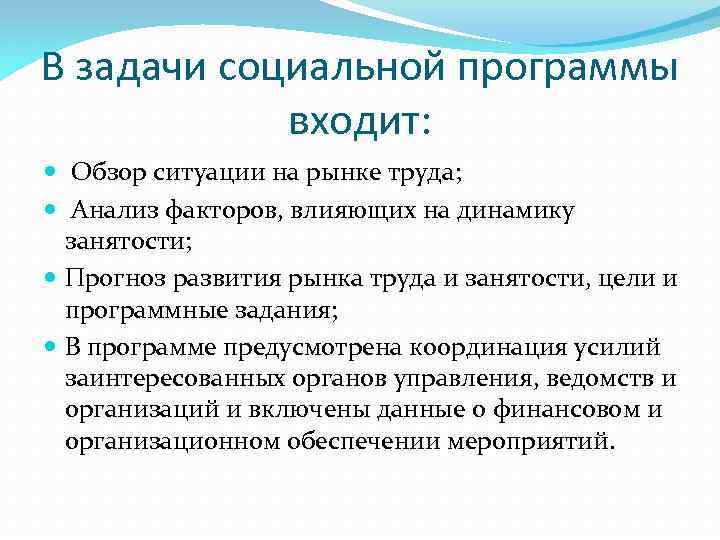 В задачи социальной программы входит:

- Обзор ситуации на рынке труда;
- Анализ факторов, влияющих на динамику занятости;
- Прогноз развития рынка труда и занятости, цели и программные задания;
- В программе предусмотрена координация усилий заинтересованных органов управления, ведомств и организаций и включены данные о финансовом и организационном обеспечении мероприятий.